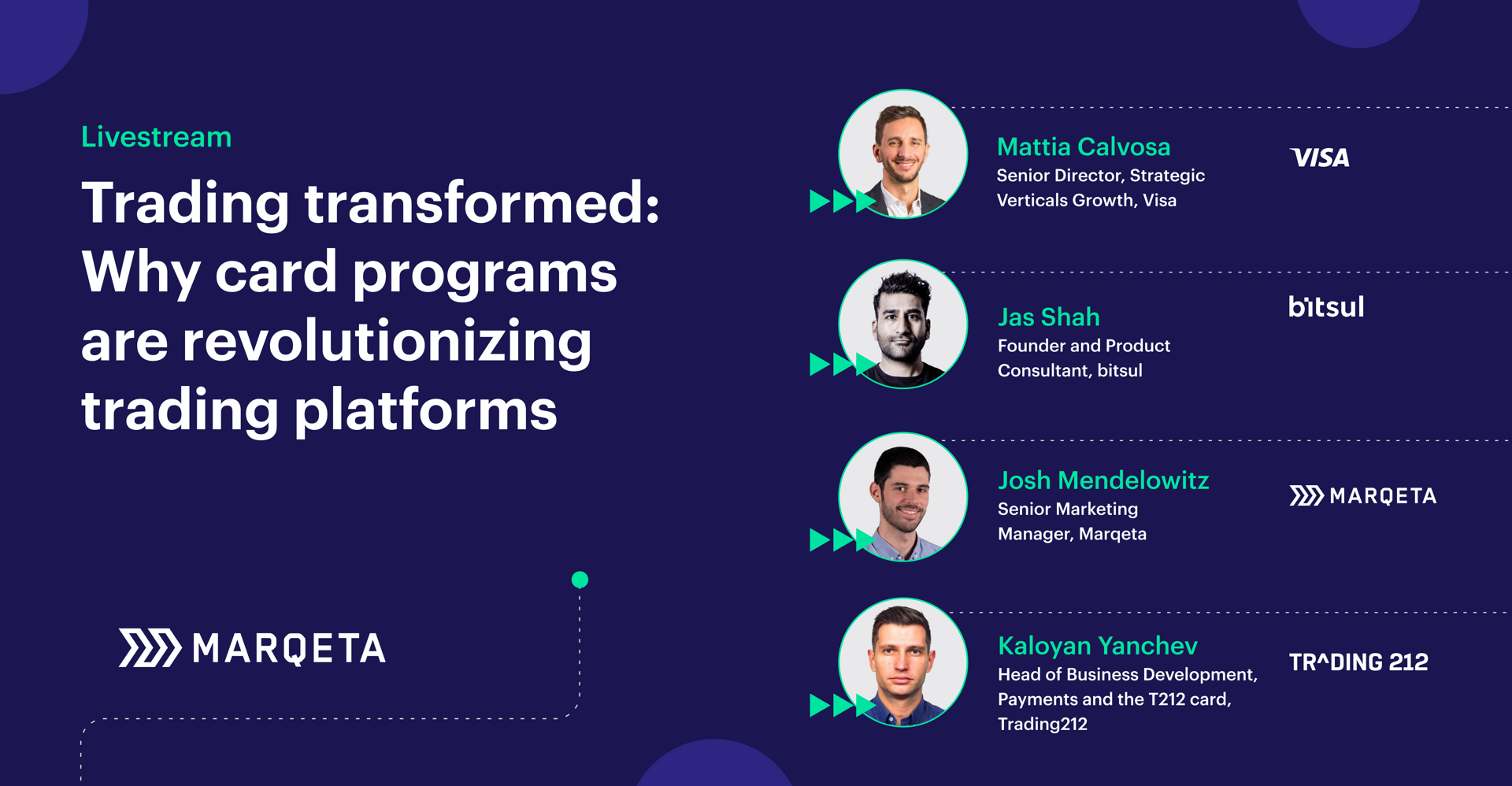 Livestream

Trading transformed: Why card programs are revolutionizing trading platforms

MARQETA

Mattia Calvosa
Senior Director, Strategic Verticals Growth, Visa

VISA

Jas Shah
Founder and Product Consultant, bitsul

bitsul

Josh Mendelowitz
Senior Marketing Manager, Marqeta

MARQETA

Kaloyan Yanchev
Head of Business Development, Payments and the T212 card, Trading212

TR^DING 212